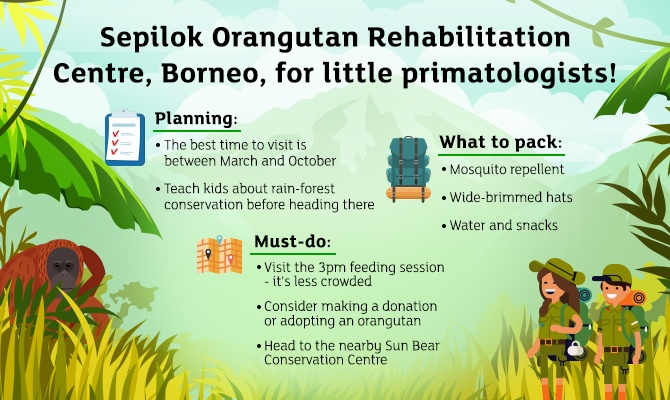 Sepilok Orangutan Rehabilitation Centre, Borneo, for little primatologists!

Planning:
• The best time to visit is between March and October
• Teach kids about rain-forest conservation before heading there

What to pack:
• Mosquito repellent
• Wide-brimmed hats
• Water and snacks

Must-do:
• Visit the 3pm feeding session - it's less crowded
• Consider making a donation or adopting an orangutan
• Head to the nearby Sun Bear Conservation Centre